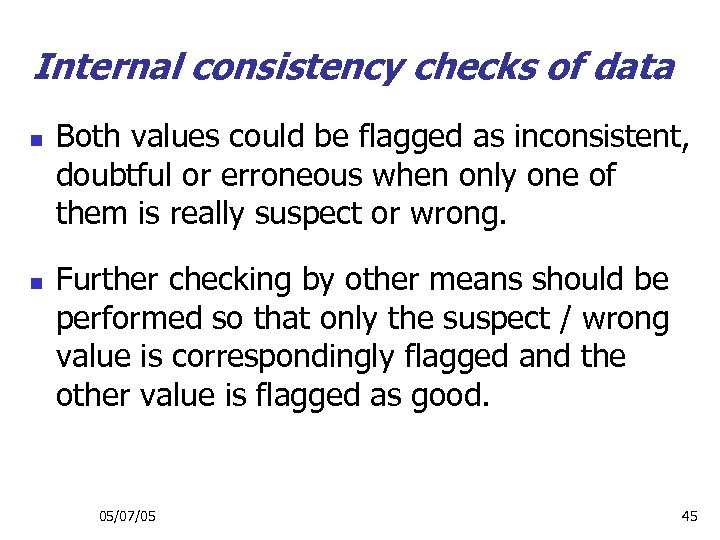 Internal consistency checks of data

- Both values could be flagged as inconsistent, doubtful or erroneous when only one of them is really suspect or wrong.

- Further checking by other means should be performed so that only the suspect / wrong value is correspondingly flagged and the other value is flagged as good.

05/07/05

45